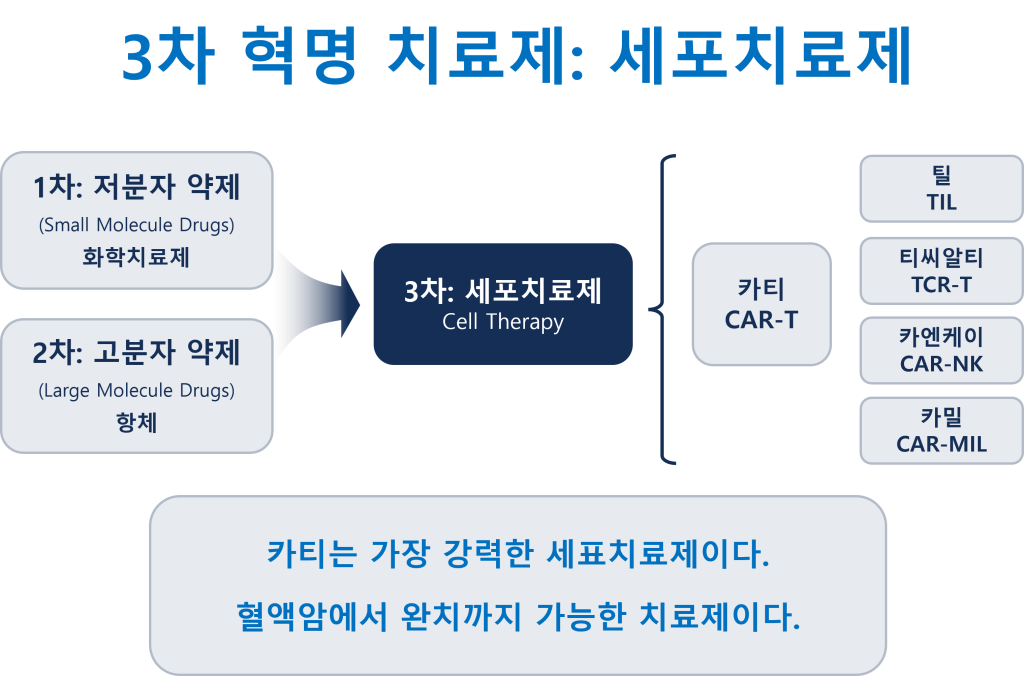 3차 혁명 치료제: 세포치료제

1차: 저분자 약제
(Small Molecule Drugs)
화학치료제

2차: 고분자 약제
(Large Molecule Drugs)
항체

3차: 세포치료제
Cell Therapy

카티
CAR-T

틸
TIL

티씨알티
TCR-T

카엔케이
CAR-NK

카밀
CAR-MIL

카티는 가장 강력한 세포치료제이다.

혈액암에서 완치까지 가능한 치료제이다.